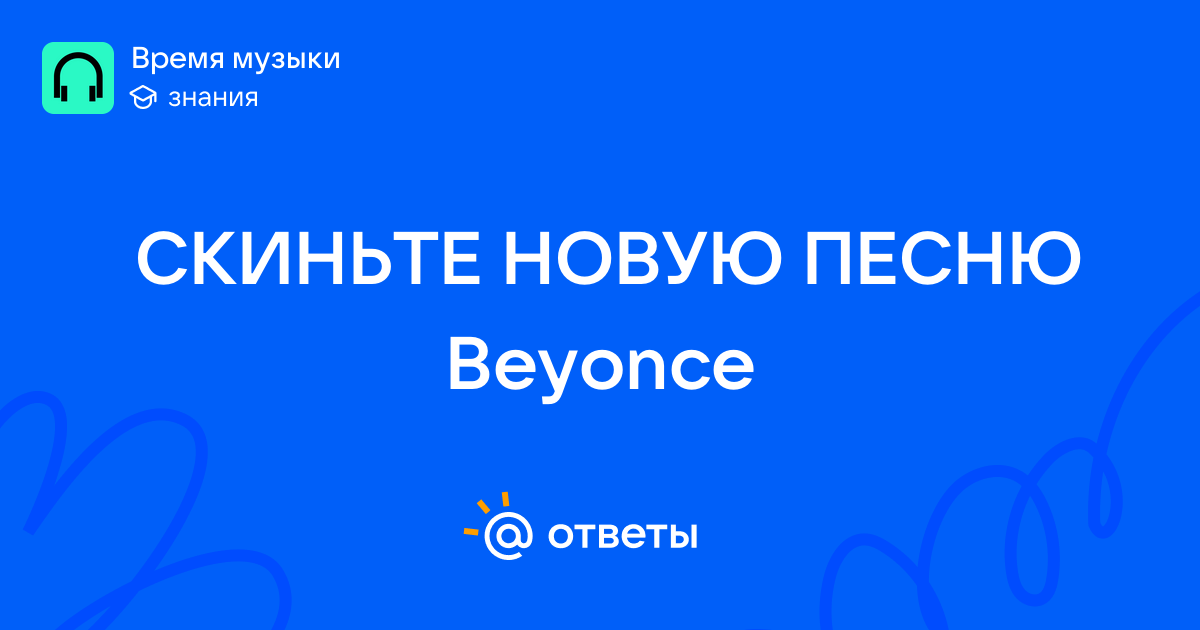 Время музыки
знания

СКИНЬТЕ НОВУЮ ПЕСНЮ Beyonce

@ ответы